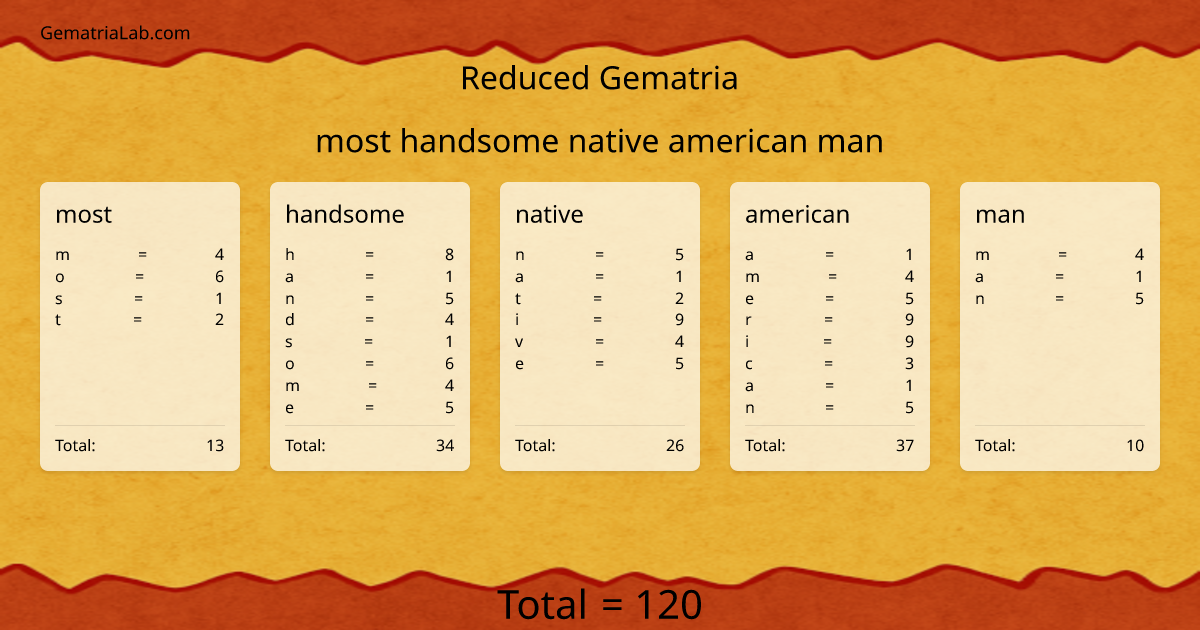 GematriaLab.com

Reduced Gematria

most handsome native american man

most

m = 4
o = 6
s = 1
t = 2

Total: 13

handsome

h = 8
a = 1
n = 5
d = 4
s = 1
o = 6
m = 4
e = 5

Total: 34

native

n = 5
a = 1
t = 2
i = 9
v = 4
e = 5

Total: 26

american

a = 1
m = 4
e = 5
r = 9
i = 9
c = 3
a = 1
n = 5

Total: 37

man

m = 4
a = 1
n = 5

Total: 10

Total = 120